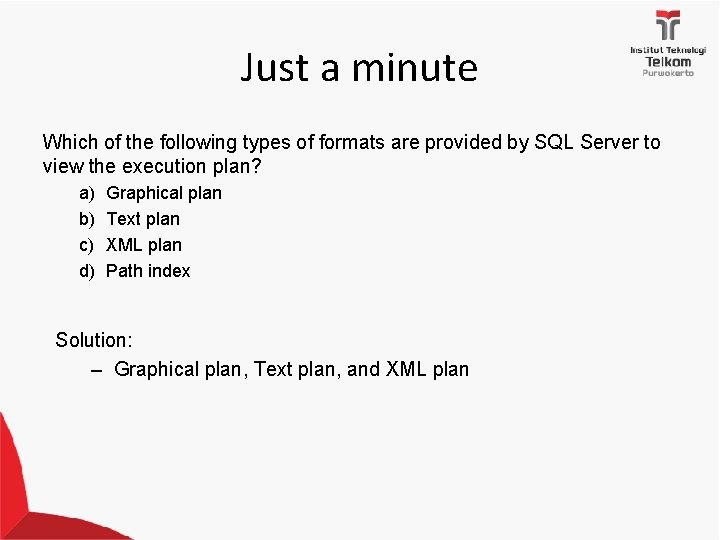 Institut Teknologi
Telkom
Purwokerto

Just a minute

Which of the following types of formats are provided by SQL Server to view the execution plan?

a) Graphical plan
b) Text plan
c) XML plan
d) Path index

Solution:

– Graphical plan, Text plan, and XML plan